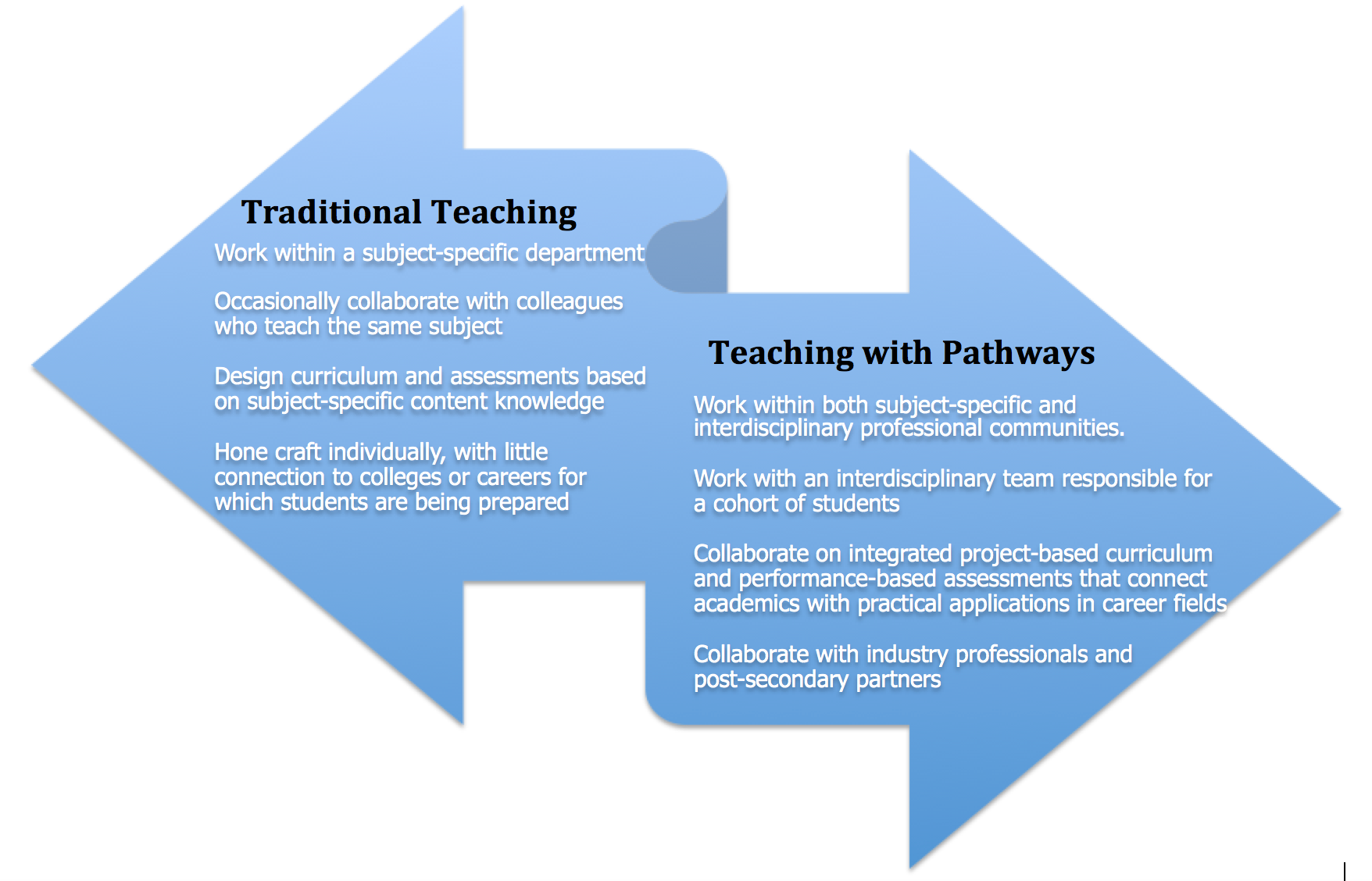 Traditional Teaching

Work within a subject-specific department

Occasionally collaborate with colleagues who teach the same subject

Design curriculum and assessments based on subject-specific content knowledge

Hone craft individually, with little connection to colleges or careers for which students are being prepared

Teaching with Pathways

Work within both subject-specific and interdisciplinary professional communities.

Work with an interdisciplinary team responsible for a cohort of students

Collaborate on integrated project-based curriculum and performance-based assessments that connect academics with practical applications in career fields

Collaborate with industry professionals and post-secondary partners